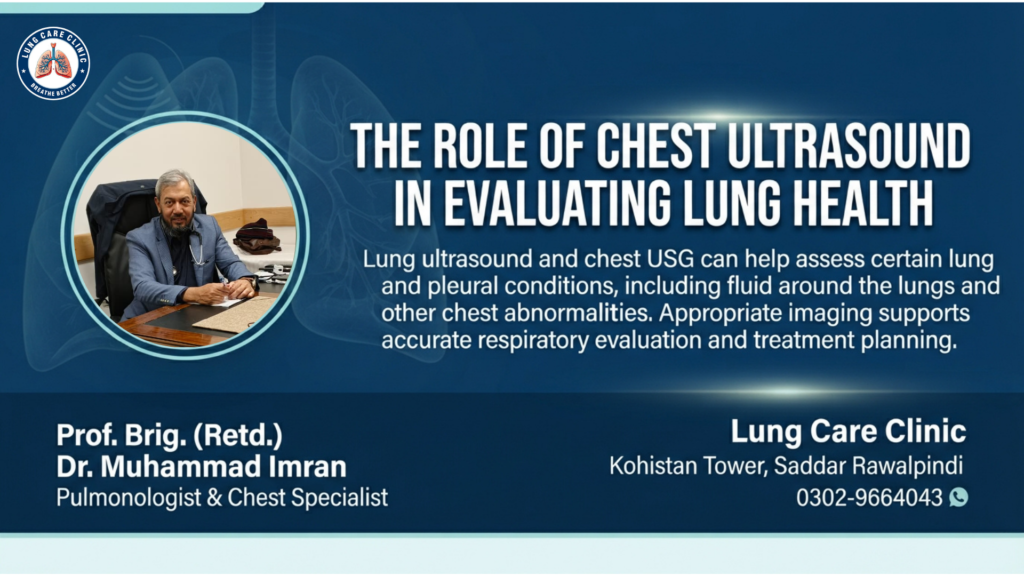 LUNG CARE CLINIC
BREATHE BETTER

THE ROLE OF CHEST ULTRASOUND IN EVALUATING LUNG HEALTH

Lung ultrasound and chest USG can help assess certain lung and pleural conditions, including fluid around the lungs and other chest abnormalities. Appropriate imaging supports accurate respiratory evaluation and treatment planning.

Prof. Brig. (Retd.)
Dr. Muhammad Imran
Pulmonologist & Chest Specialist

Lung Care Clinic
Kohistan Tower, Saddar Rawalpindi
0302-9664043